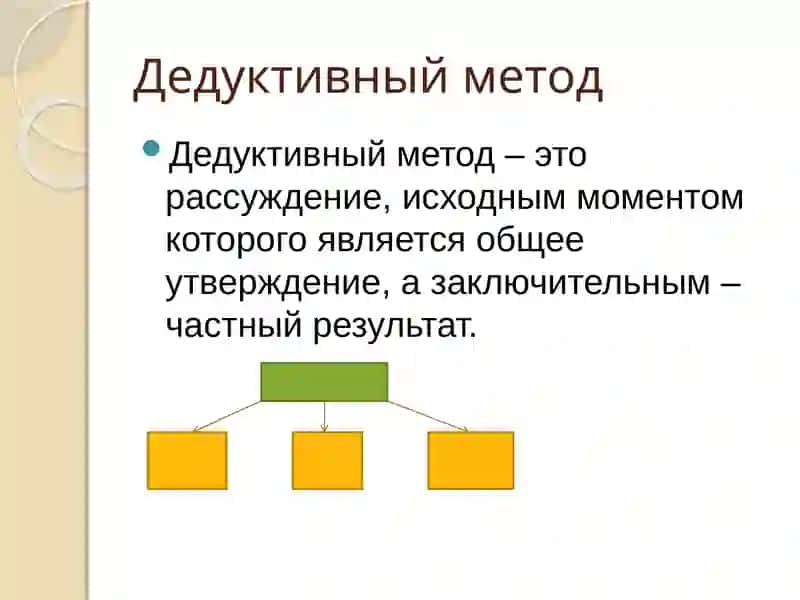 Дедуктивный метод

Дедуктивный метод – это рассуждение, исходным моментом которого является общее утверждение, а заключительным – частный результат.